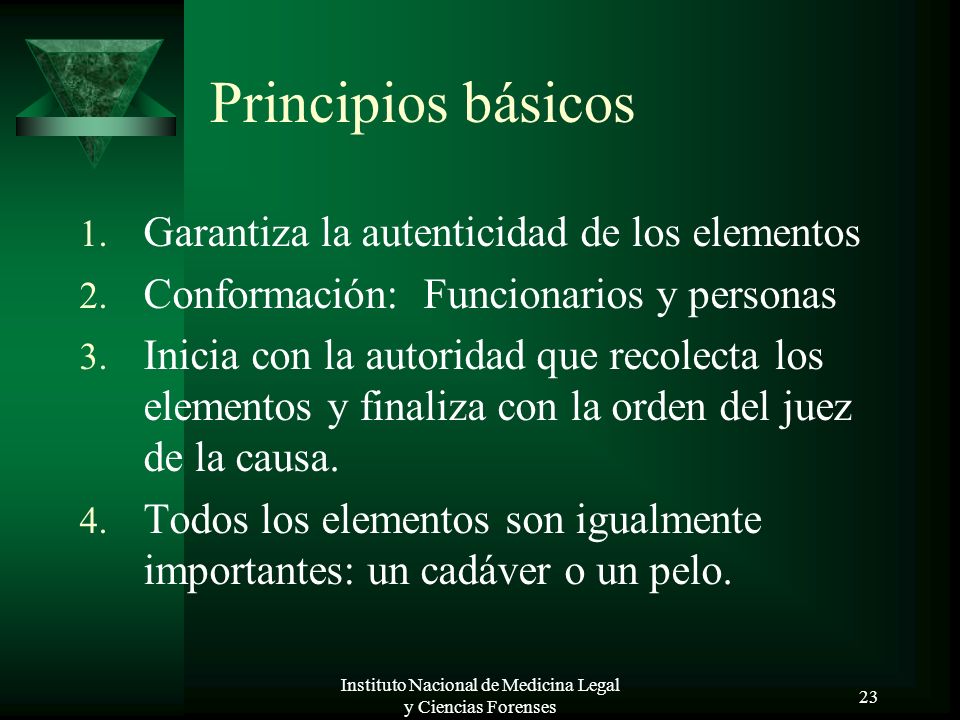 Principios básicos

1. Garantiza la autenticidad de los elementos
2. Conformación: Funcionarios y personas
3. Inicia con la autoridad que recolecta los elementos y finaliza con la orden del juez de la causa.
4. Todos los elementos son igualmente importantes: un cadáver o un pelo.

Instituto Nacional de Medicina Legal y Ciencias Forenses

23